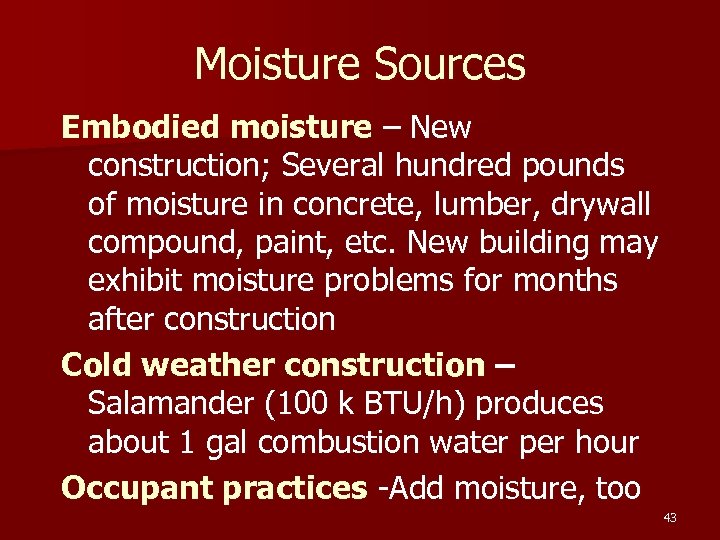 Moisture Sources

Embodied moisture – New construction; Several hundred pounds of moisture in concrete, lumber, drywall compound, paint, etc. New building may exhibit moisture problems for months after construction

Cold weather construction – Salamander (100 k BTU/h) produces about 1 gal combustion water per hour

Occupant practices -Add moisture, too

43